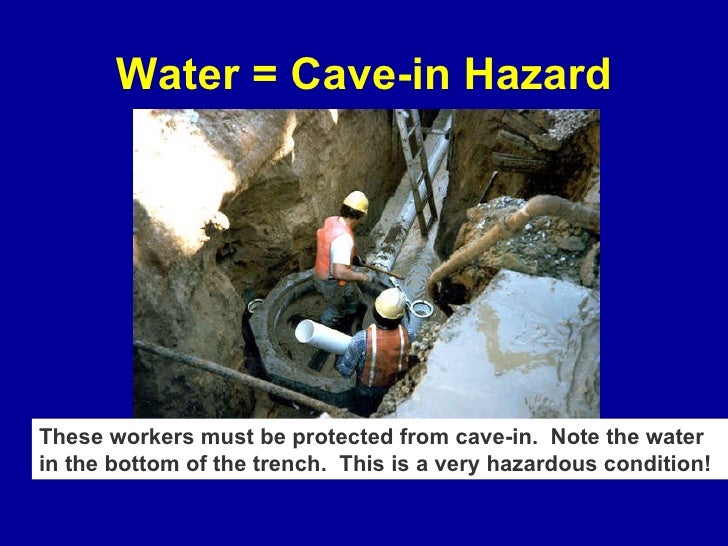 Water = Cave-in Hazard

These workers must be protected from cave-in. Note the water in the bottom of the trench. This is a very hazardous condition!